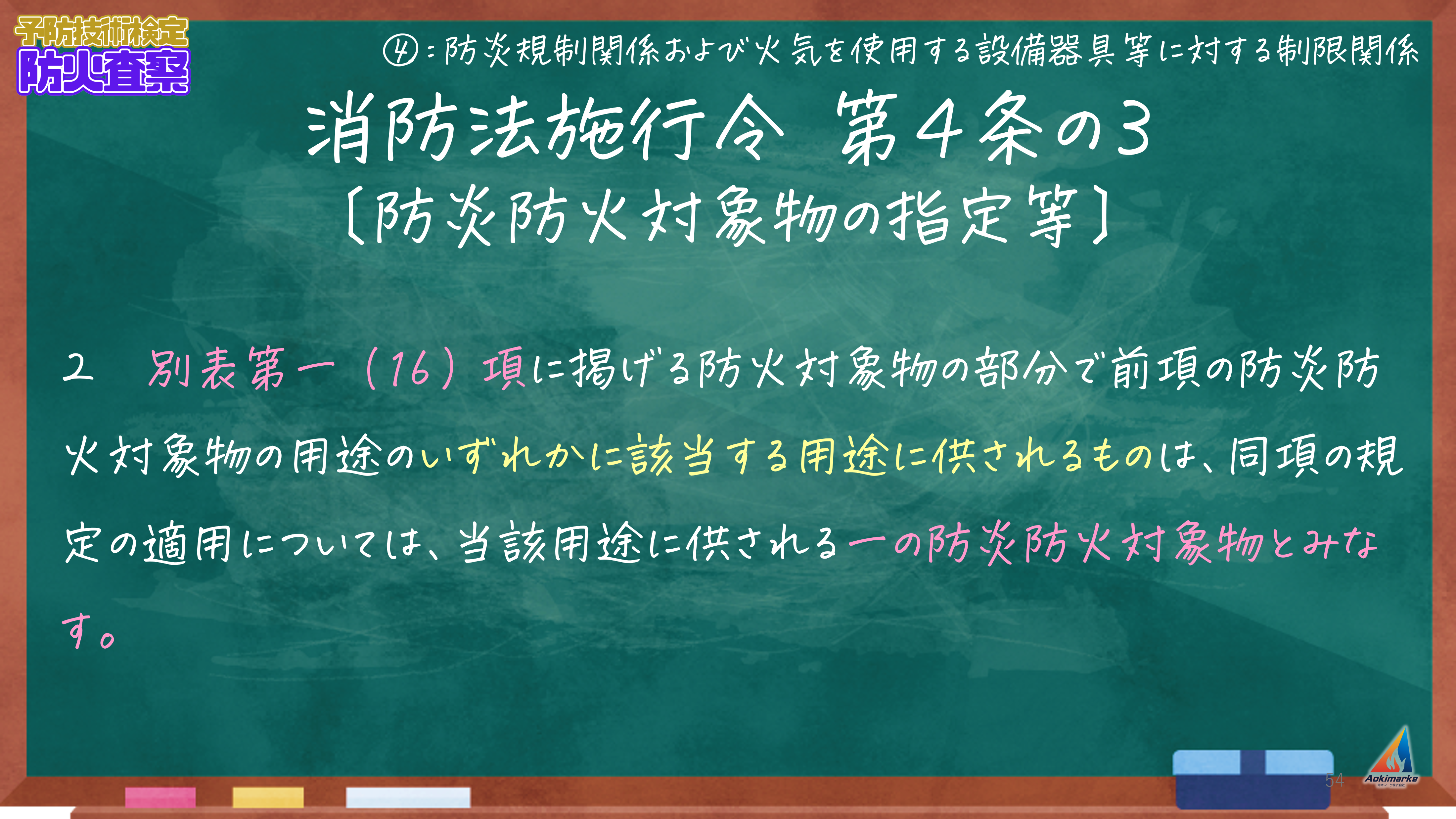 予防技術検定
防火査察

④：防炎規制関係および火気を使用する設備器具等に対する制限関係

消防法施行令 第４条の３
〔防炎防火対象物の指定等〕

２　別表第一（16）項に掲げる防火対象物の部分で前項の防炎防火対象物の用途のいずれかに該当する用途に供されるものは、同項の規定の適用については、当該用途に供される一の防炎防火対象物とみなす。

54

Aokimarke